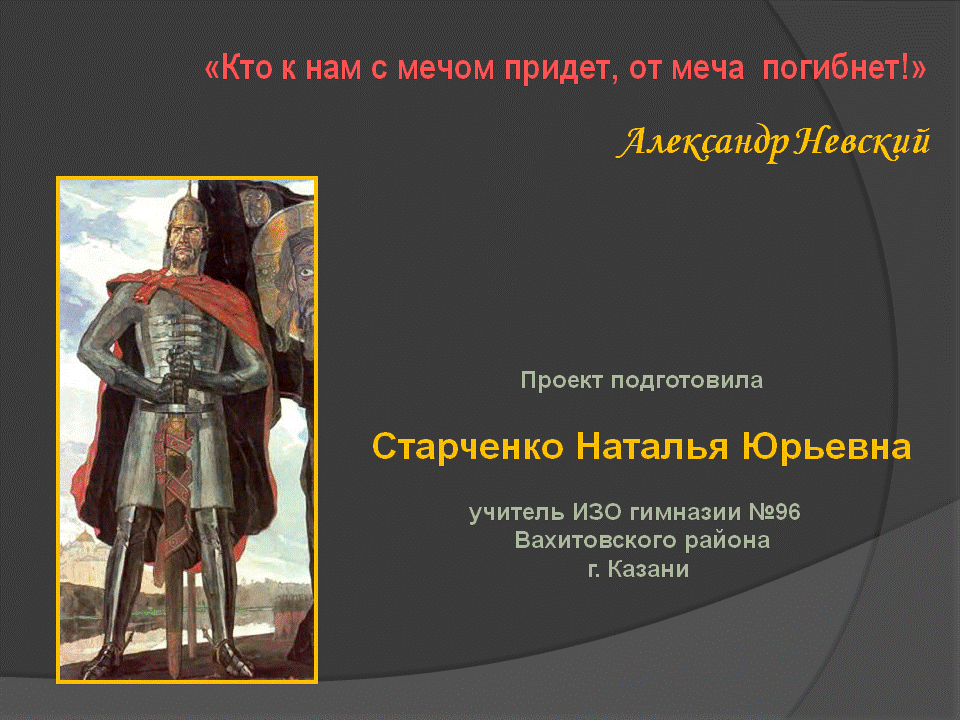 «Кто к нам с мечом придет, от меча погибнет!»

Александр Невский

Проект подготовила

Старченко Наталья Юрьевна

учитель ИЗО гимназии №96
Вахитовского района
г. Казани